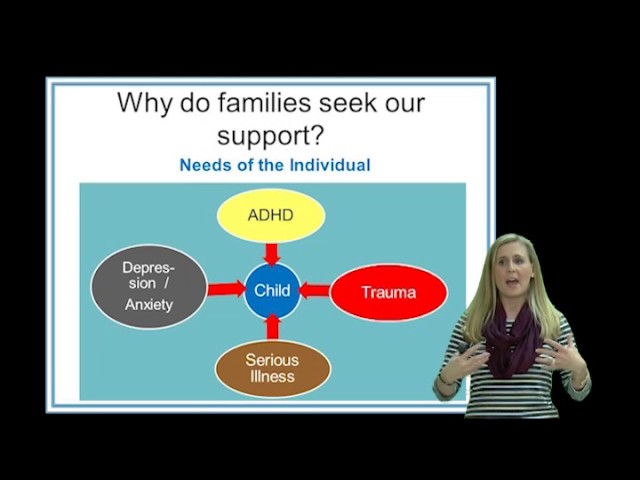 Why do families seek our support?

Needs of the Individual

ADHD

Depression / Anxiety

Child

Trauma

Serious Illness